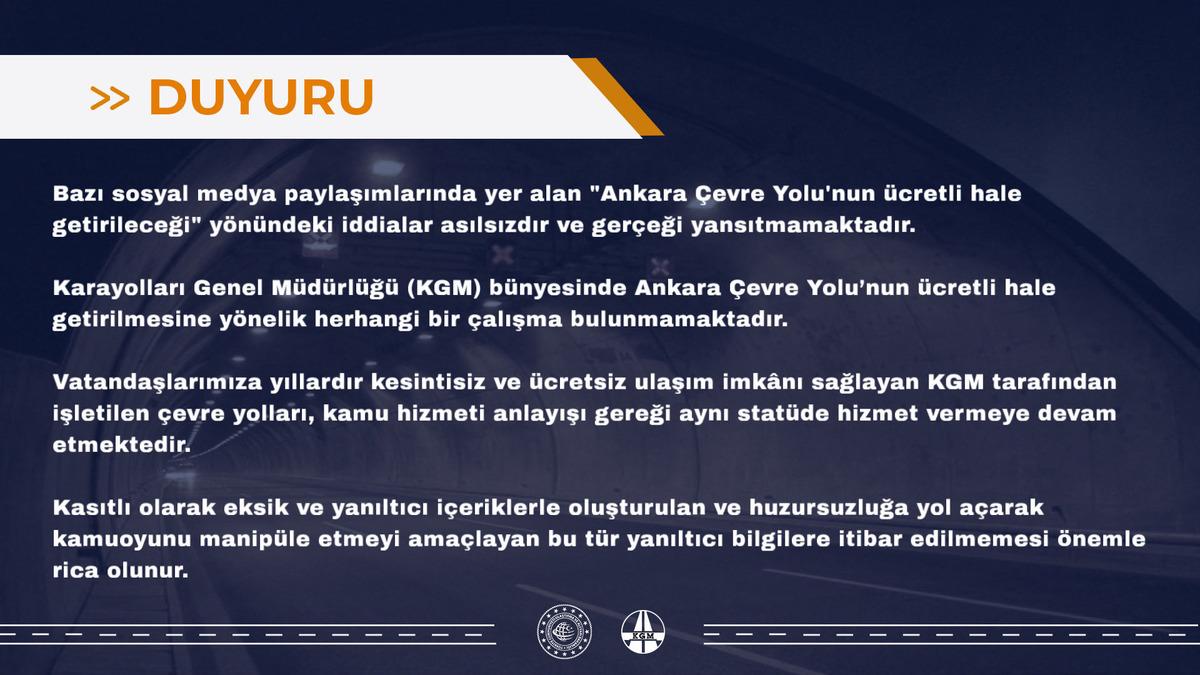 >> DUYURU

Bazı sosyal medya paylaşımlarında yer alan "Ankara Çevre Yolu'nun ücretli hale getirileceği" yönündeki iddialar asılsızdır ve gerçeği yansıtmamaktadır.

Karayolları Genel Müdürlüğü (KGM) bünyesinde Ankara Çevre Yolu'nun ücretli hale getirilmesine yönelik herhangi bir çalışma bulunmamaktadır.

Vatandaşlarımıza yıllardır kesintisiz ve ücretsiz ulaşım imkânı sağlayan KGM tarafından işletilen çevre yolları, kamu hizmeti anlayışı gereği aynı statüde hizmet vermeye devam etmektedir.

Kasıtlı olarak eksik ve yanıltıcı içeriklerle oluşturulan ve huzursuzluğa yol açarak kamuoyunu manipüle etmeyi amaçlayan bu tür yanıltıcı bilgilere itibar edilmemesi önemle rica olunur.

KGM